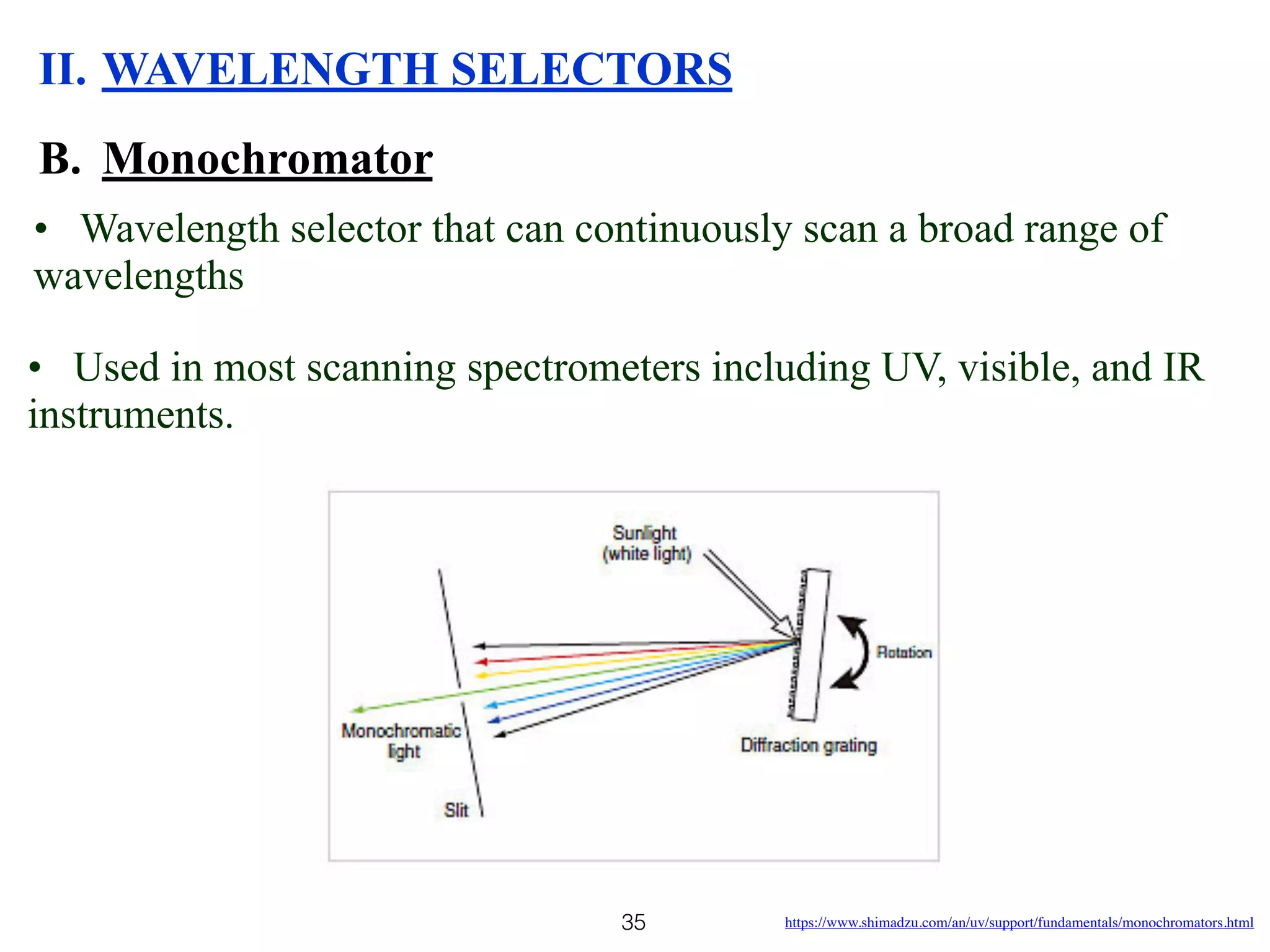 II. WAVELENGTH SELECTORS

B. Monochromator

• Wavelength selector that can continuously scan a broad range of wavelengths

• Used in most scanning spectrometers including UV, visible, and IR instruments.

Sunlight (white light)

Rotation

Monochromatic light

Diffraction grating

Slit

35

https://www.shimadzu.com/an/uv/support/fundamentals/monochromators.html